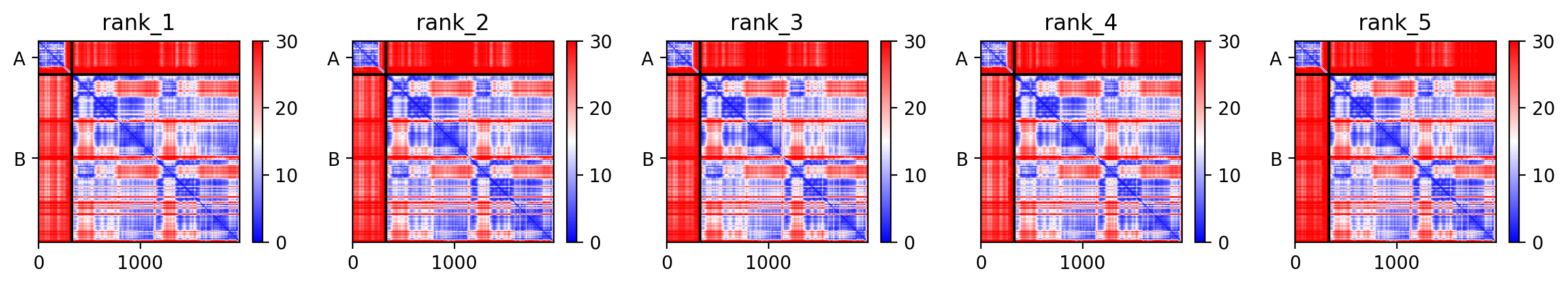 rank_1

A

B

0 1000

30 20 10 0

rank_2

A

B

0 1000

30 20 10 0

rank_3

A

B

0 1000

30 20 10 0

rank_4

A

B

0 1000

30 20 10 0

rank_5

A

B

0 1000

30 20 10 0